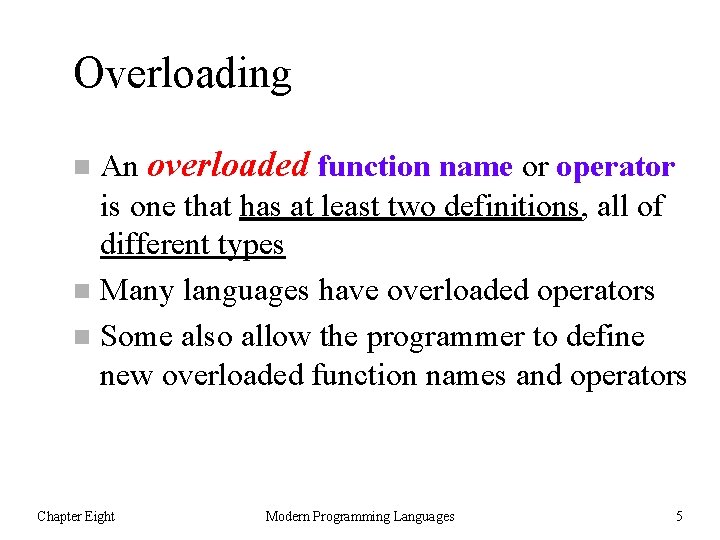 Overloading

- An overloaded function name or operator is one that has at least two definitions, all of different types
- Many languages have overloaded operators
- Some also allow the programmer to define new overloaded function names and operators

Chapter Eight Modern Programming Languages 5